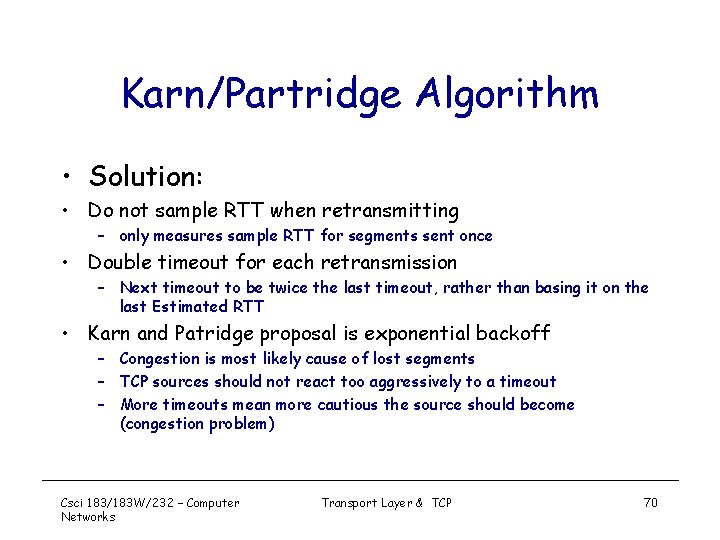 Karn/Partridge Algorithm

• Solution:
• Do not sample RTT when retransmitting
  – only measures sample RTT for segments sent once
• Double timeout for each retransmission
  – Next timeout to be twice the last timeout, rather than basing it on the last Estimated RTT
• Karn and Patridge proposal is exponential backoff
  – Congestion is most likely cause of lost segments
  – TCP sources should not react too aggressively to a timeout
  – More timeouts mean more cautious the source should become (congestion problem)

Csci 183/183W/232 – Computer Networks

Transport Layer & TCP

70